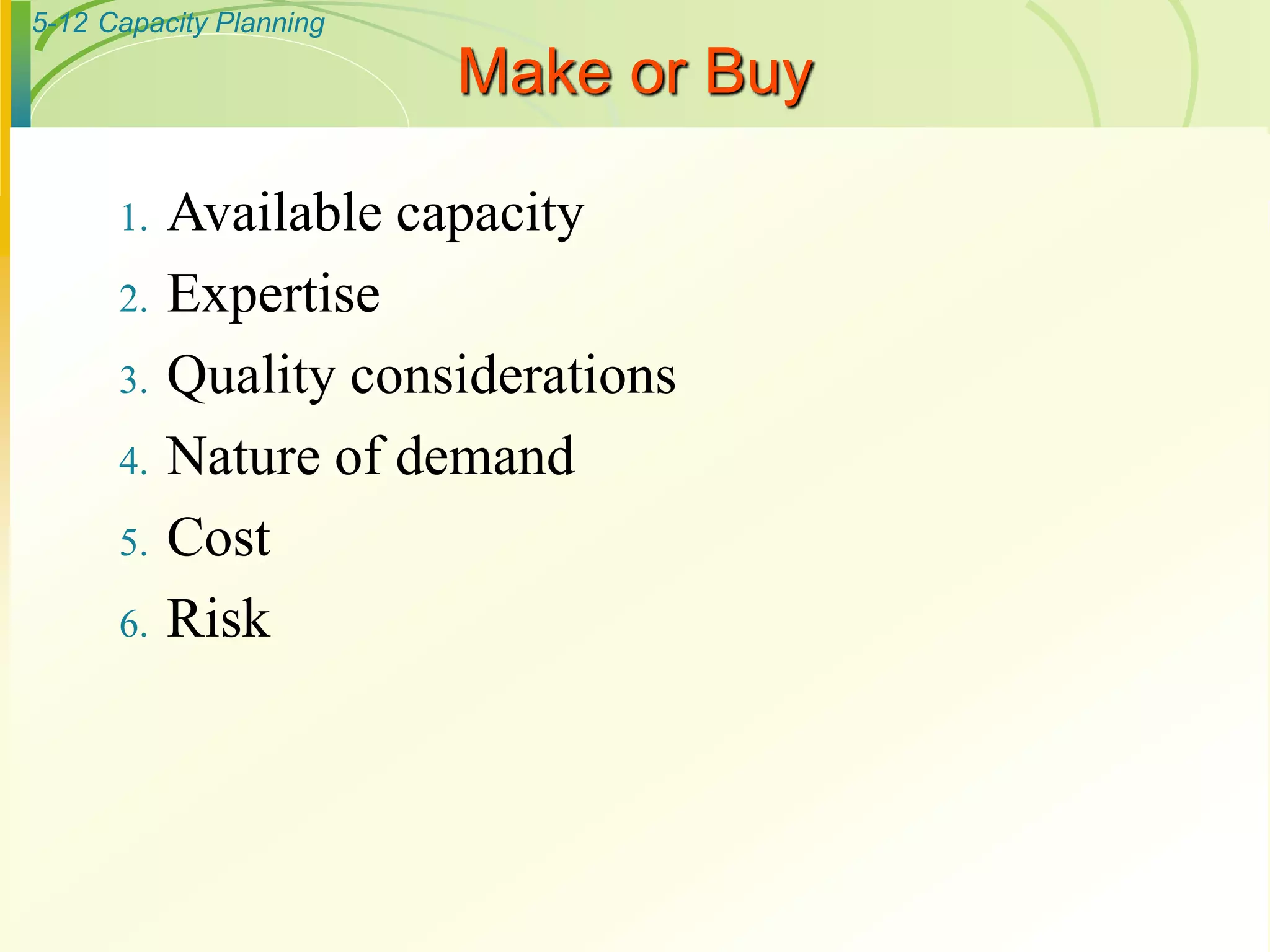 5-12 Capacity Planning

Make or Buy

1. Available capacity
2. Expertise
3. Quality considerations
4. Nature of demand
5. Cost
6. Risk